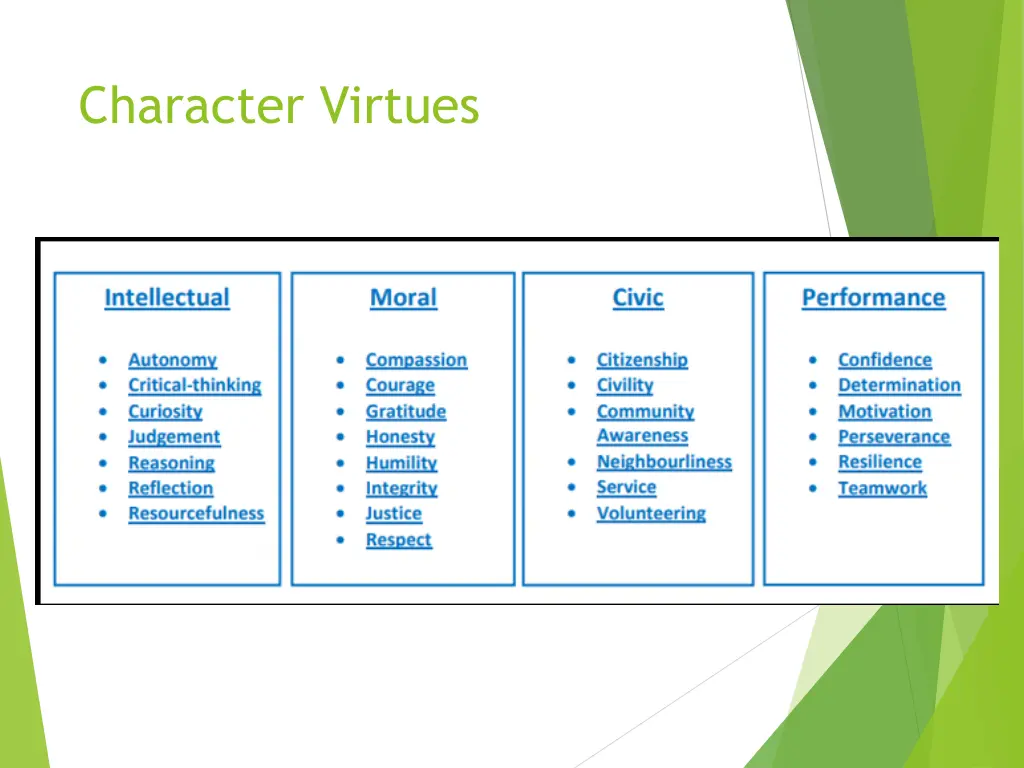 Character Virtues

Intellectual

- Autonomy
- Critical-thinking
- Curiosity
- Judgement
- Reasoning
- Reflection
- Resourcefulness

Moral

- Compassion
- Courage
- Gratitude
- Honesty
- Humility
- Integrity
- Justice
- Respect

Civic

- Citizenship
- Civility
- Community Awareness
- Neighbourliness
- Service
- Volunteering

Performance

- Confidence
- Determination
- Motivation
- Perseverance
- Resilience
- Teamwork